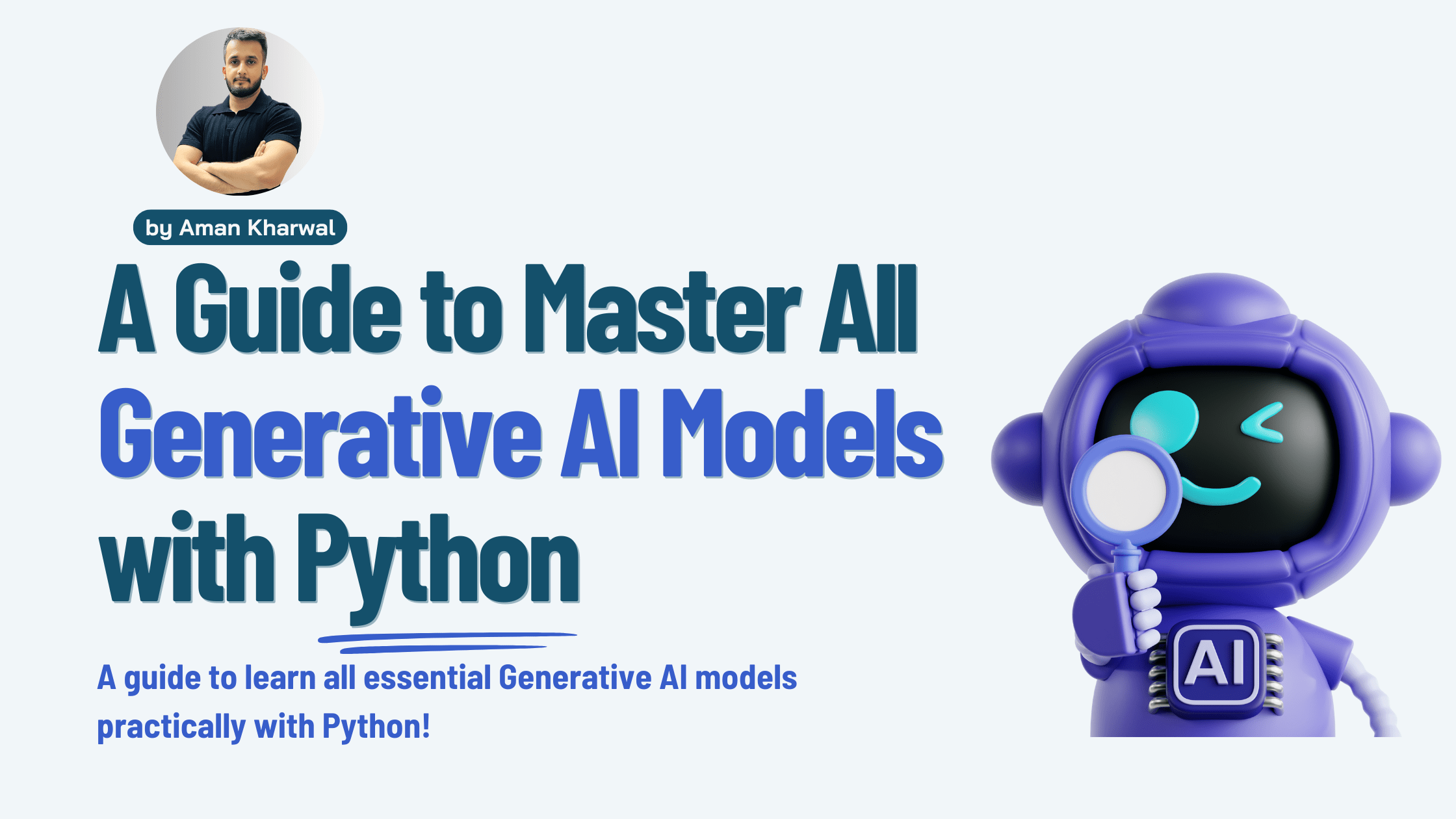 by Aman Kharwal

A Guide to Master All Generative AI Models with Python

A guide to learn all essential Generative AI models practically with Python!

AI